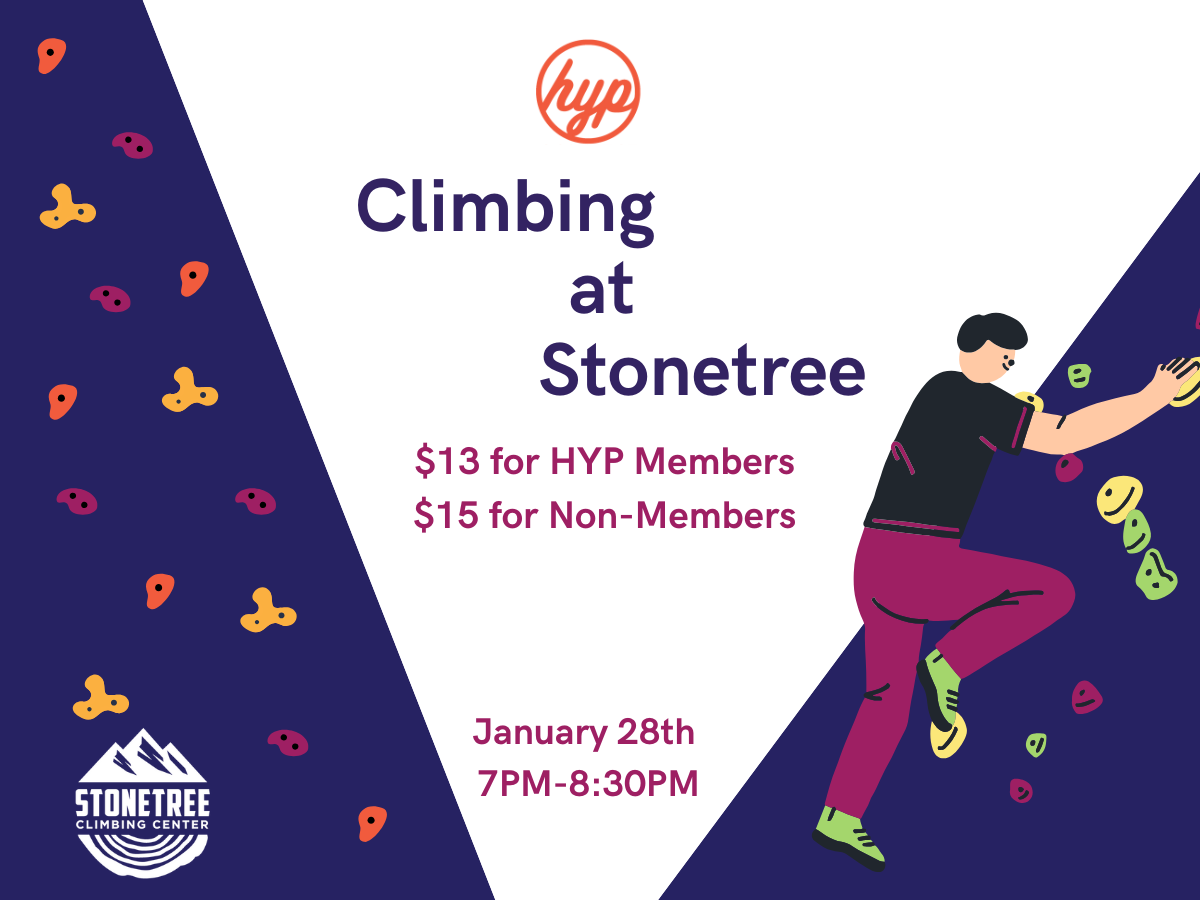 hyp

Climbing at Stonetree

\$13 for HYP Members
\$15 for Non-Members

January 28th
7PM-8:30PM

STONETREE
CLIMBING CENTER